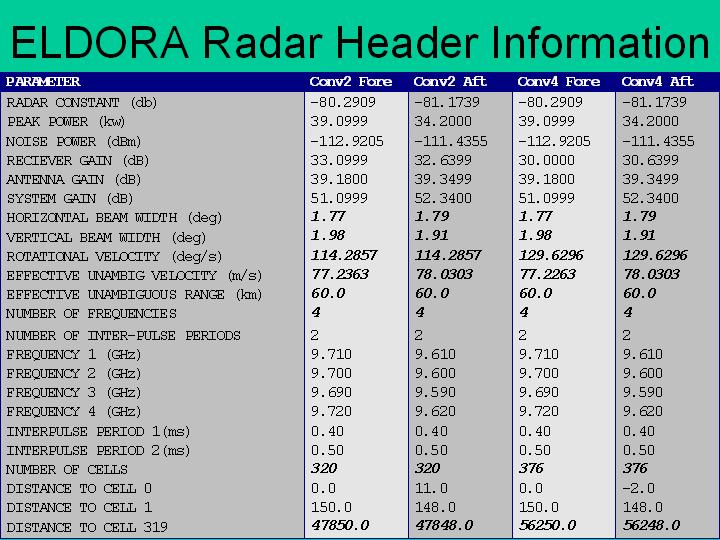 ELDORA Radar Header Information

| PARAMETER | Conv2 Fore | Conv2 Aft | Conv4 Fore | Conv4 Aft |
|---|---|---|---|---|
| RADAR CONSTANT (db) | -80.2909 | -81.1739 | -80.2909 | -81.1739 |
| PEAK POWER (kw) | 39.0999 | 34.2000 | 39.0999 | 34.2000 |
| NOISE POWER (dBm) | -112.9205 | -111.4355 | -112.9205 | -111.4355 |
| RECIEVER GAIN (dB) | 33.0999 | 32.6399 | 30.0000 | 30.6399 |
| ANTENNA GAIN (dB) | 39.1800 | 39.3499 | 39.1800 | 39.3499 |
| SYSTEM GAIN (dB) | 51.0999 | 52.3400 | 51.0999 | 52.3400 |
| HORIZONTAL BEAM WIDTH (deg) | 1.77 | 1.79 | 1.77 | 1.79 |
| VERTICAL BEAM WIDTH (deg) | 1.98 | 1.91 | 1.98 | 1.91 |
| ROTATIONAL VELOCITY (deg/s) | 114.2857 | 114.2857 | 129.6296 | 129.6296 |
| EFFECTIVE UNAMBIG VELOCITY (m/s) | 77.2363 | 78.0303 | 77.2263 | 78.0303 |
| EFFECTIVE UNAMBIGUOUS RANGE (km) | 60.0 | 60.0 | 60.0 | 60.0 |
| NUMBER OF FREQUENCIES | 4 | 4 | 4 | 4 |
| NUMBER OF INTER-PULSE PERIODS | 2 | 2 | 2 | 2 |
| FREQUENCY 1 (GHz) | 9.710 | 9.610 | 9.710 | 9.610 |
| FREQUENCY 2 (GHz) | 9.700 | 9.600 | 9.700 | 9.600 |
| FREQUENCY 3 (GHz) | 9.690 | 9.590 | 9.690 | 9.590 |
| FREQUENCY 4 (GHz) | 9.720 | 9.620 | 9.720 | 9.620 |
| INTERPULSE PERIOD 1(ms) | 0.40 | 0.40 | 0.40 | 0.40 |
| INTERPULSE PERIOD 2(ms) | 0.50 | 0.50 | 0.50 | 0.50 |
| NUMBER OF CELLS | 320 | 320 | 376 | 376 |
| DISTANCE TO CELL 0 | 0.0 | 11.0 | 0.0 | -2.0 |
| DISTANCE TO CELL 1 | 150.0 | 148.0 | 150.0 | 148.0 |
| DISTANCE TO CELL 319 | 47850.0 | 47848.0 | 56250.0 | 56248.0 |